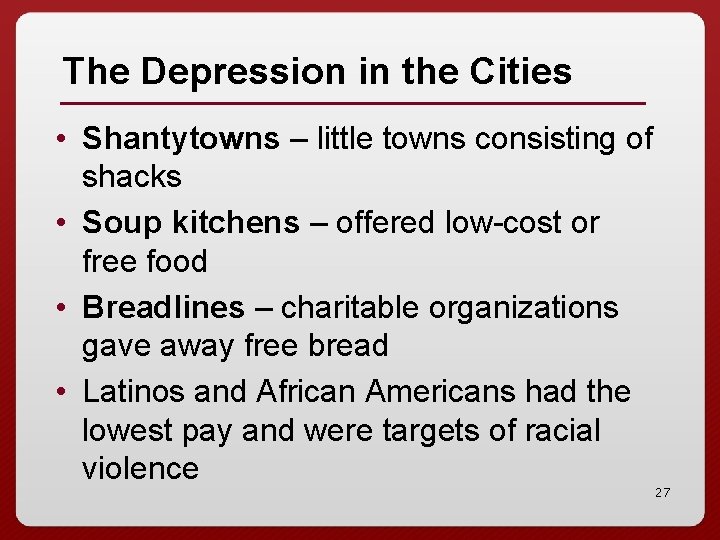 The Depression in the Cities

• Shantytowns – little towns consisting of shacks
• Soup kitchens – offered low-cost or free food
• Breadlines – charitable organizations gave away free bread
• Latinos and African Americans had the lowest pay and were targets of racial violence

27